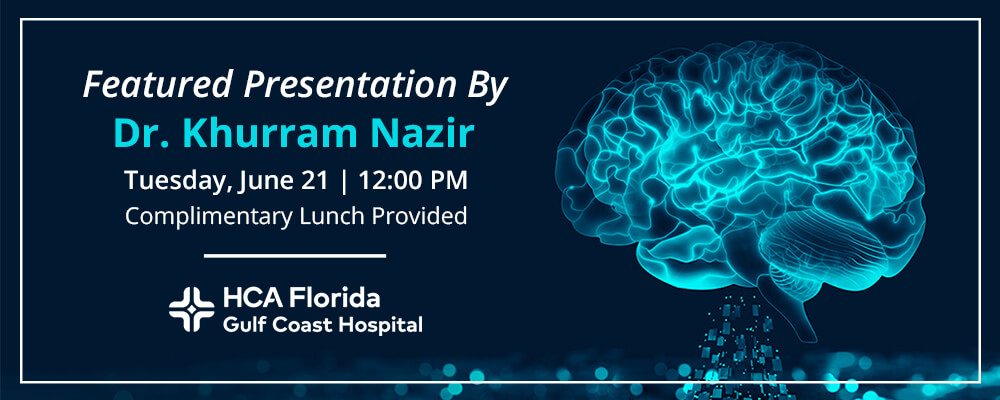 Featured Presentation By
Dr. Khurram Nazir
Tuesday, June 21 | 12:00 PM
Complimentary Lunch Provided

HCA Florida
Gulf Coast Hospital